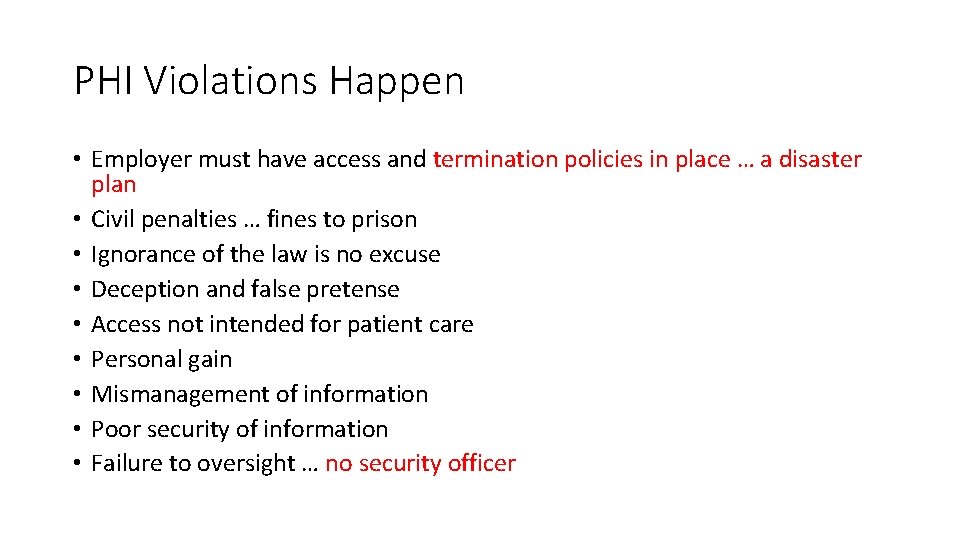 PHI Violations Happen

• Employer must have access and termination policies in place … a disaster plan
• Civil penalties … fines to prison
• Ignorance of the law is no excuse
• Deception and false pretense
• Access not intended for patient care
• Personal gain
• Mismanagement of information
• Poor security of information
• Failure to oversight … no security officer